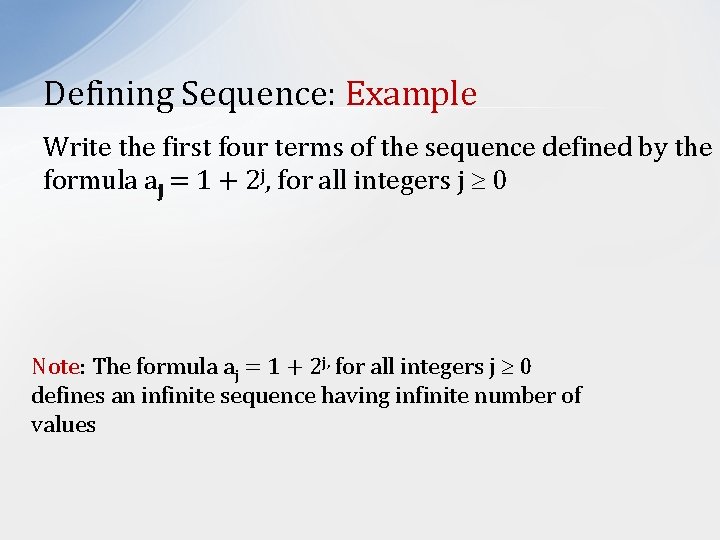 Defining Sequence: Example

Write the first four terms of the sequence defined by the formula $a_j = 1 + 2^j$, for all integers $j \geq 0$

Note: The formula $a_j = 1 + 2^j$, for all integers $j \geq 0$ defines an infinite sequence having infinite number of values